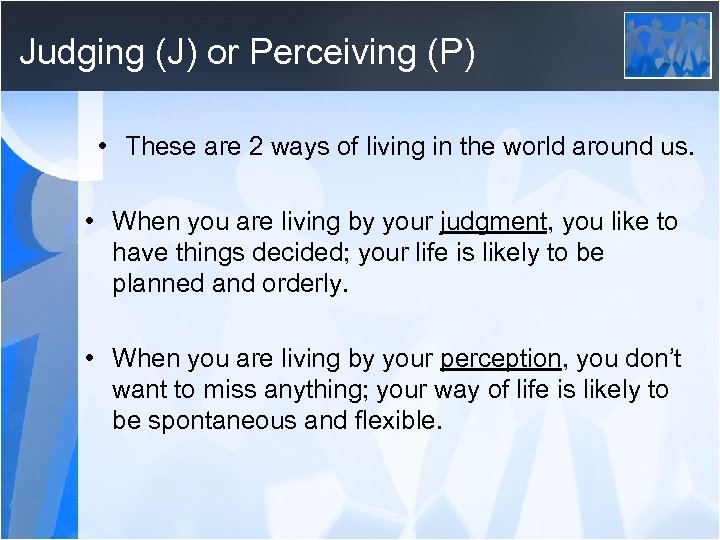 Judging (J) or Perceiving (P)

• These are 2 ways of living in the world around us.

• When you are living by your judgment, you like to have things decided; your life is likely to be planned and orderly.

• When you are living by your perception, you don't want to miss anything; your way of life is likely to be spontaneous and flexible.